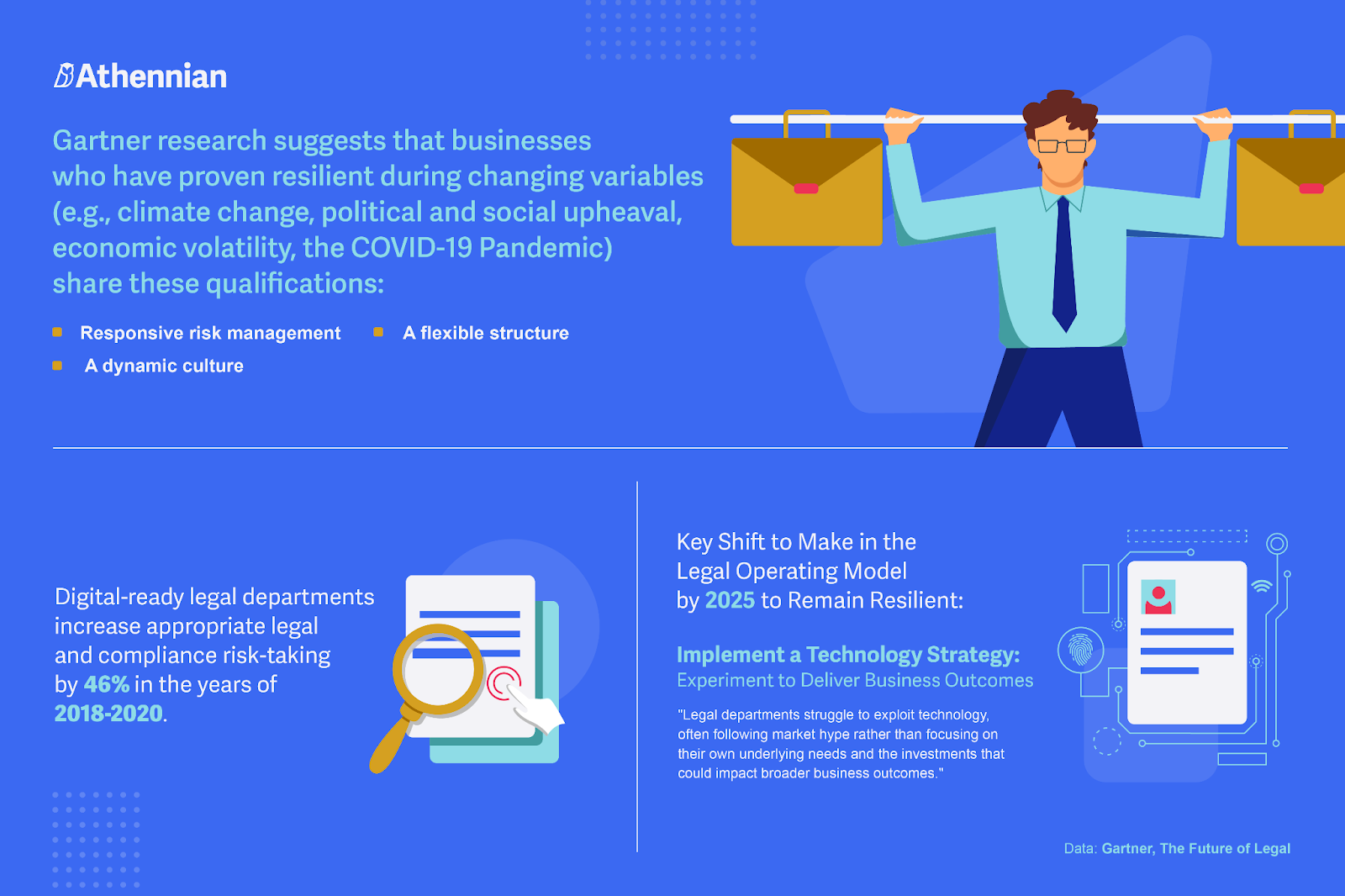 Athennian

Gartner research suggests that businesses who have proven resilient during changing variables (e.g., climate change, political and social upheaval, economic volatility, the COVID-19 Pandemic) share these qualifications:

Responsive risk management

A flexible structure

A dynamic culture

Digital-ready legal departments increase appropriate legal and compliance risk-taking by 46% in the years of 2018-2020.

Key Shift to Make in the Legal Operating Model by 2025 to Remain Resilient:

Implement a Technology Strategy:
Experiment to Deliver Business Outcomes

"Legal departments struggle to exploit technology, often following market hype rather than focusing on their own underlying needs and the investments that could impact broader business outcomes."

Data: Gartner, The Future of Legal